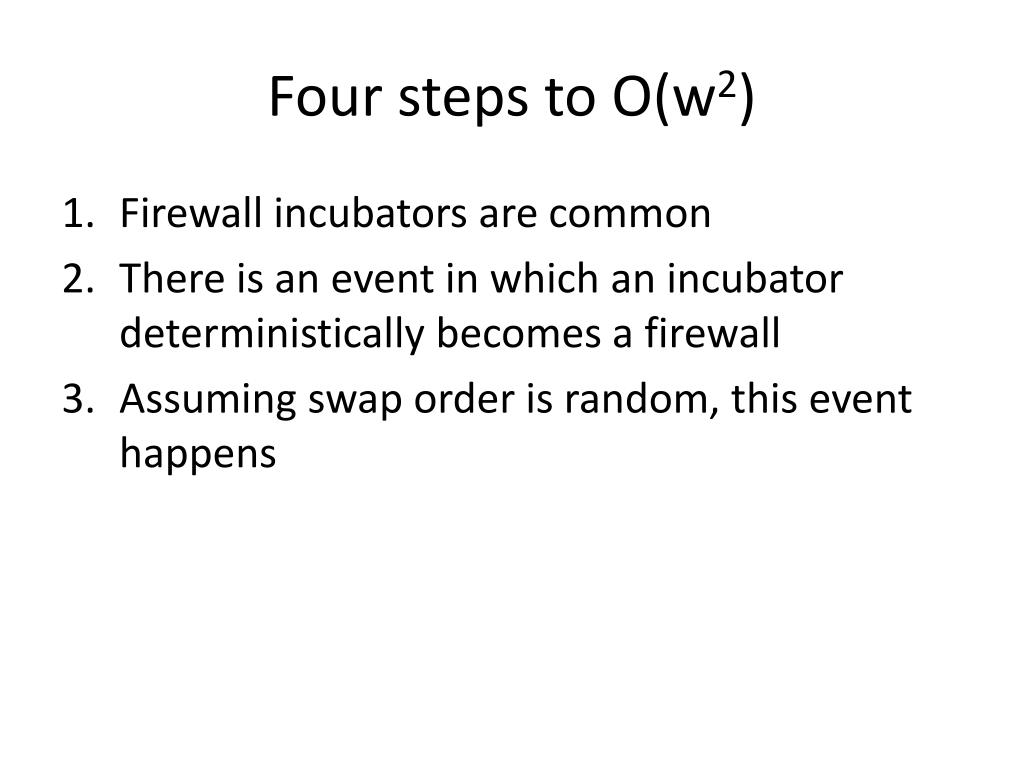 Four steps to $O(w^2)$

1. Firewall incubators are common
2. There is an event in which an incubator deterministically becomes a firewall
3. Assuming swap order is random, this event happens